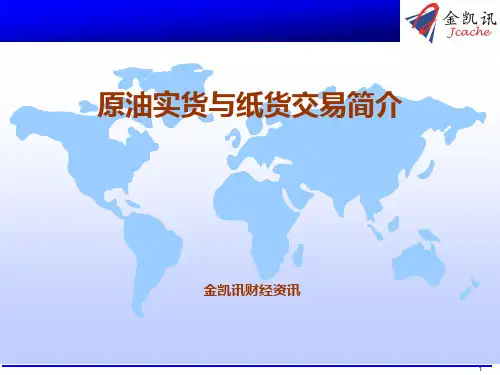 金凯讯
Jcache

原油实货与纸货交易简介

金凯讯财经资讯

1